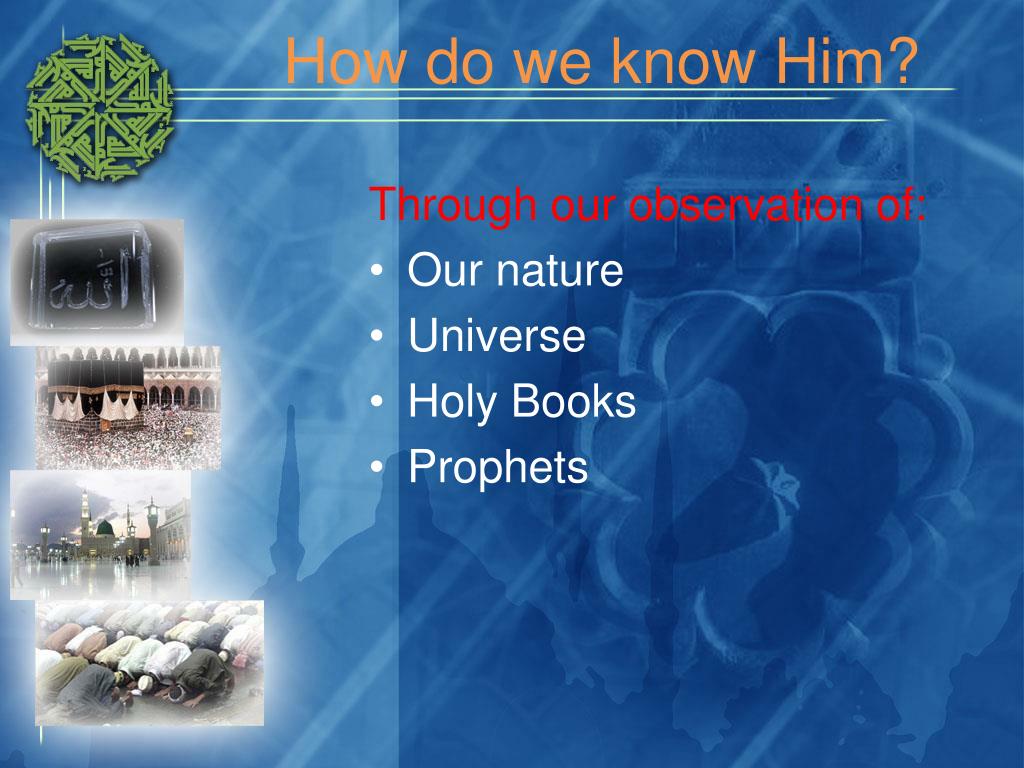 How do we know Him?

Through our observation of:
• Our nature
• Universe
• Holy Books
• Prophets